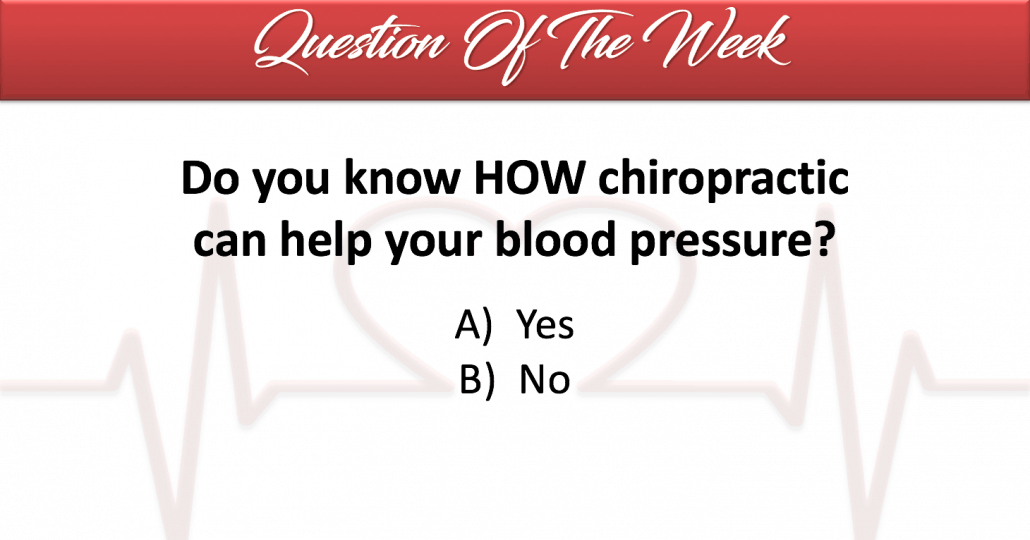 Question Of The Week

Do you know HOW chiropractic can help your blood pressure?

A) Yes
B) No